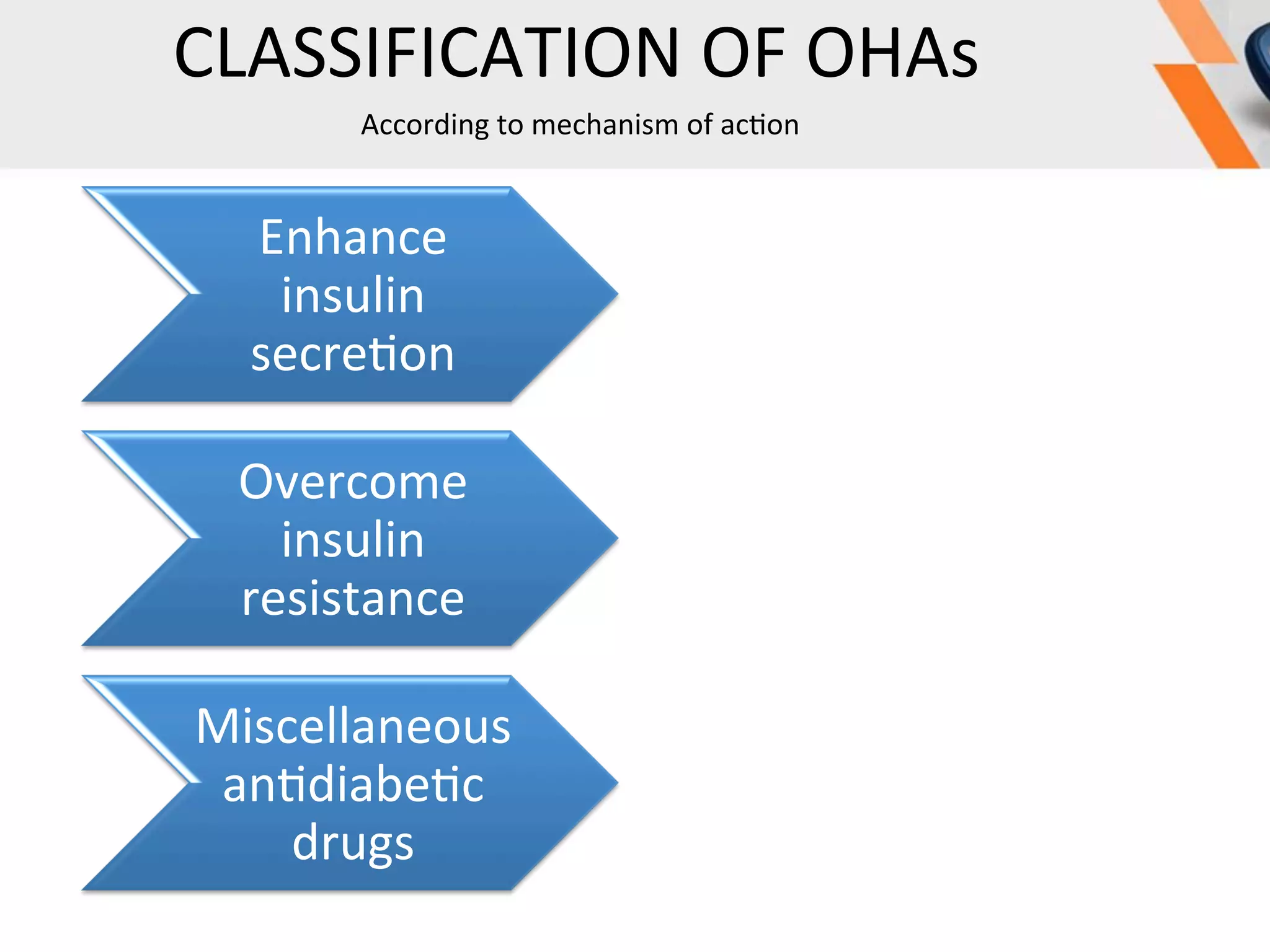 CLASSIFICATION OF OHAs

According to mechanism of action

Enhance insulin secretion

Overcome insulin resistance

Miscellaneous antidiabetic drugs